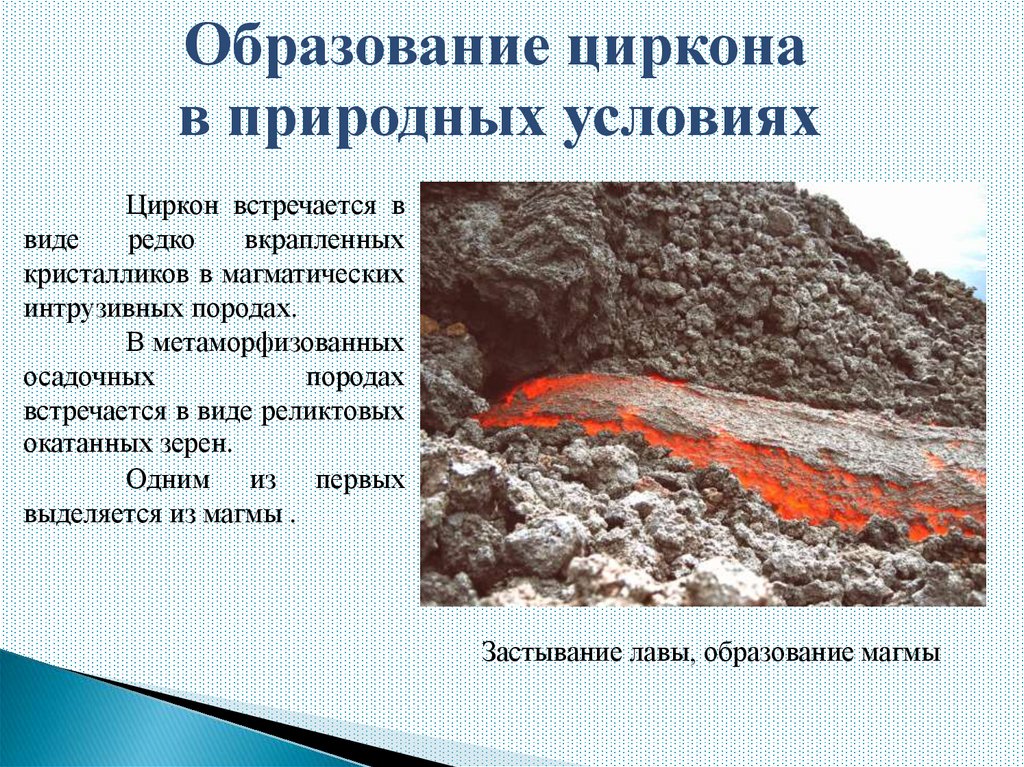 Образование циркона в природных условиях

Циркон встречается в виде редко вкрапленных кристалликов в магматических интрузивных породах.

В метаморфизованных осадочных породах встречается в виде реликтовых окатанных зерен.

Одним из первых выделяется из магмы .

Застывание лавы, образование магмы